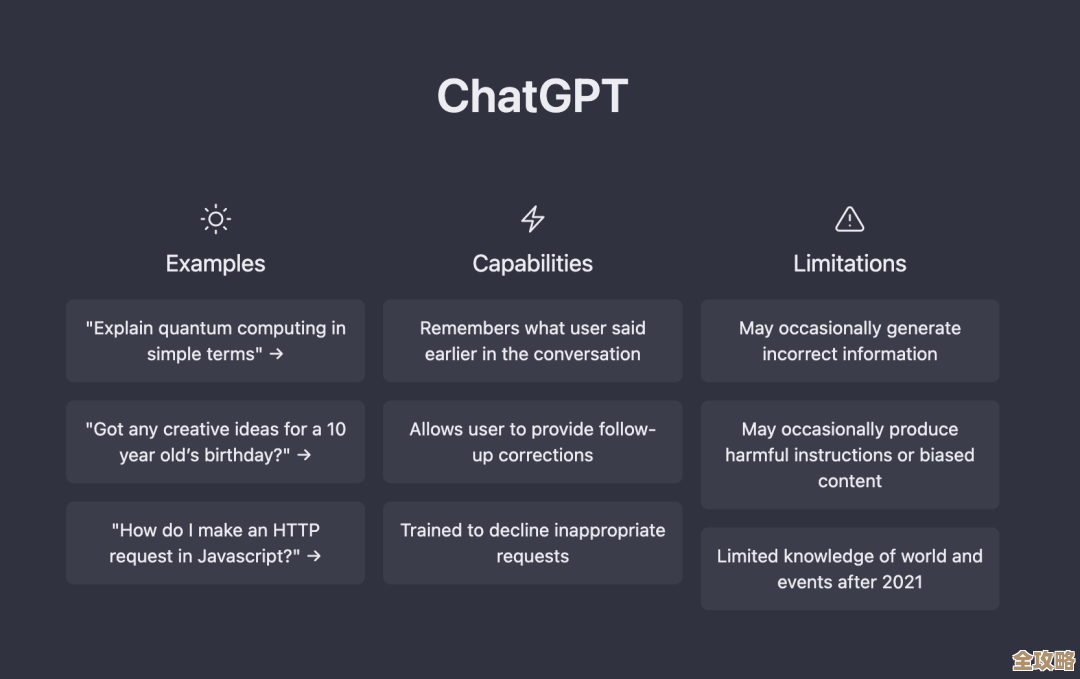 ChatGPT

Examples

"Explain quantum computing in simple terms" →

"Got any creative ideas for a 10 year old's birthday?" →

"How do I make an HTTP request in Javascript?" →

Capabilities

Remembers what user said earlier in the conversation

Allows user to provide follow-up corrections

Trained to decline inappropriate requests

Limitations

May occasionally generate incorrect information

May occasionally produce harmful instructions or biased content

Limited knowledge of world and events after 2021

全攻略